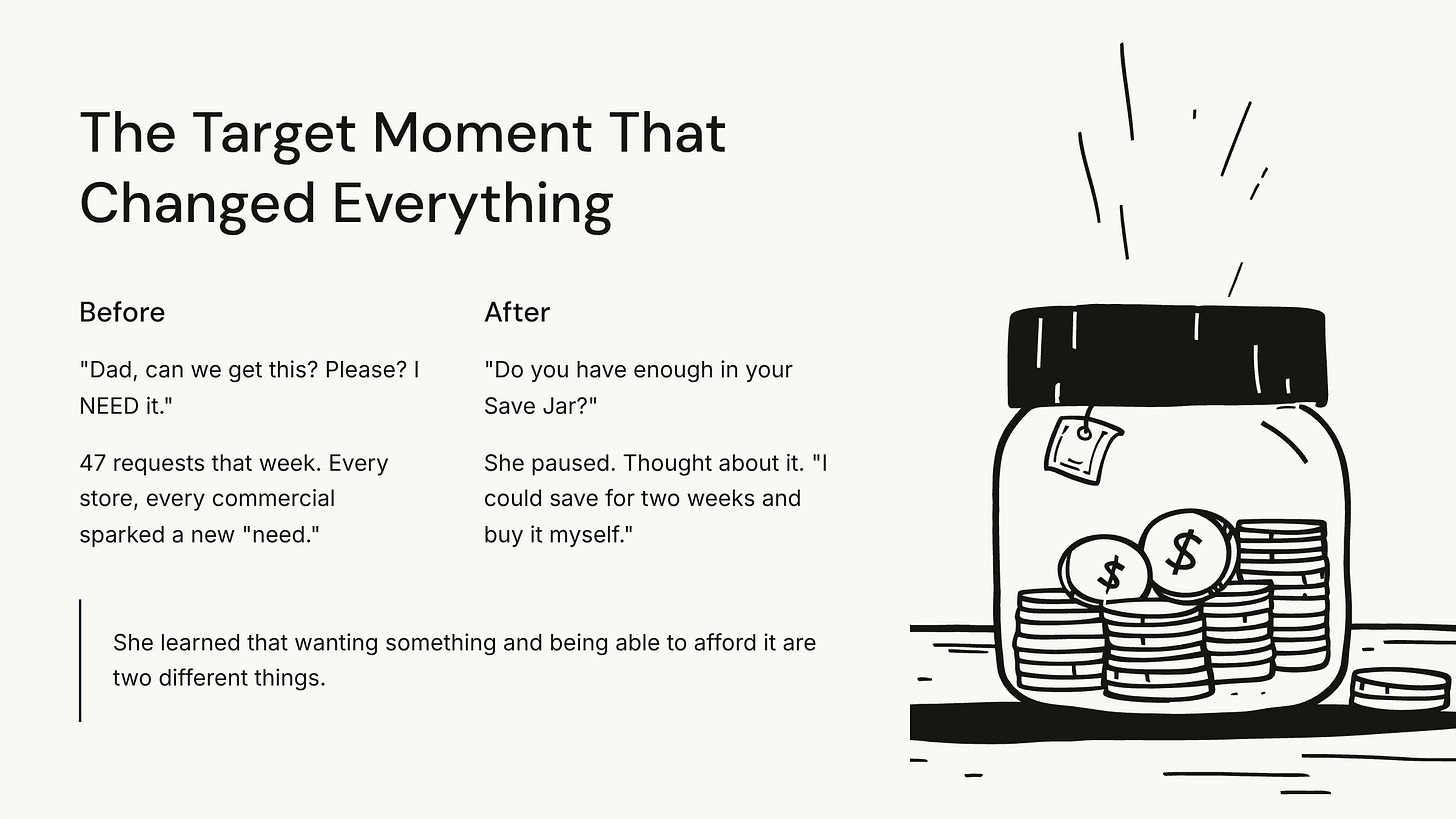 The Target Moment That Changed Everything

Before

"Dad, can we get this? Please? I NEED it."

47 requests that week. Every store, every commercial sparked a new "need."

After

"Do you have enough in your Save Jar?"

She paused. Thought about it. "I could save for two weeks and buy it myself."

She learned that wanting something and being able to afford it are two different things.

$

$